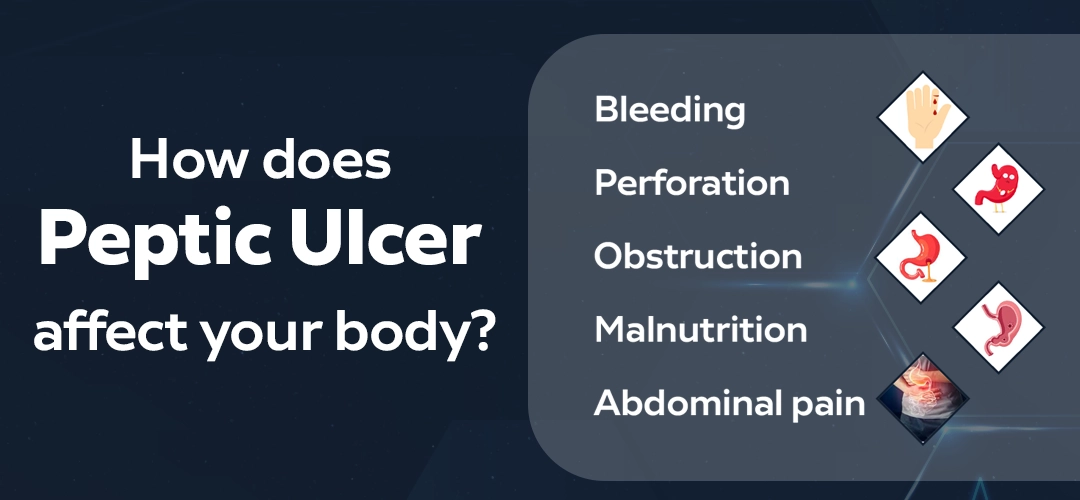 How does
Peptic Ulcer
affect your body?

Bleeding
Perforation
Obstruction
Malnutrition
Abdominal pain